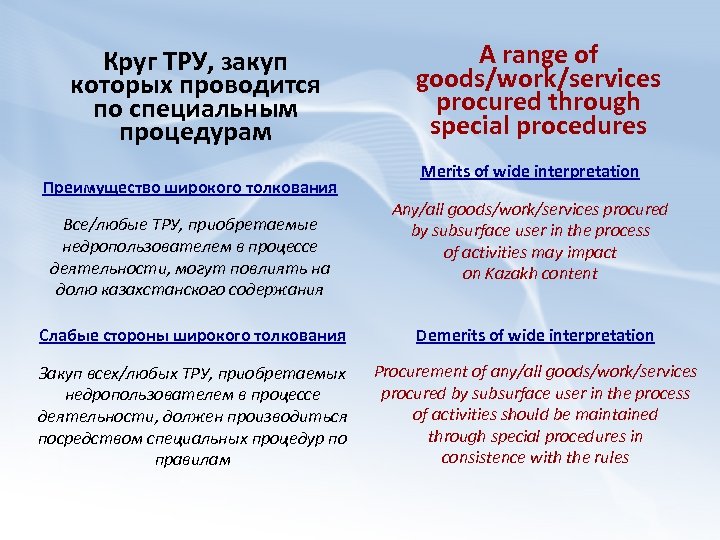 Круг ТРУ, закуп которых проводится по специальным процедурам

Преимущество широкого толкования

Все/любые ТРУ, приобретаемые недропользователем в процессе деятельности, могут повлиять на долю казахстанского содержания

Слабые стороны широкого толкования

Закуп всех/любых ТРУ, приобретаемых недропользователем в процессе деятельности, должен производиться посредством специальных процедур по правилам

A range of goods/work/services procured through special procedures

Merits of wide interpretation

Any/all goods/work/services procured by subsurface user in the process of activities may impact on Kazakh content

Demerits of wide interpretation

Procurement of any/all goods/work/services procured by subsurface user in the process of activities should be maintained through special procedures in consistence with the rules